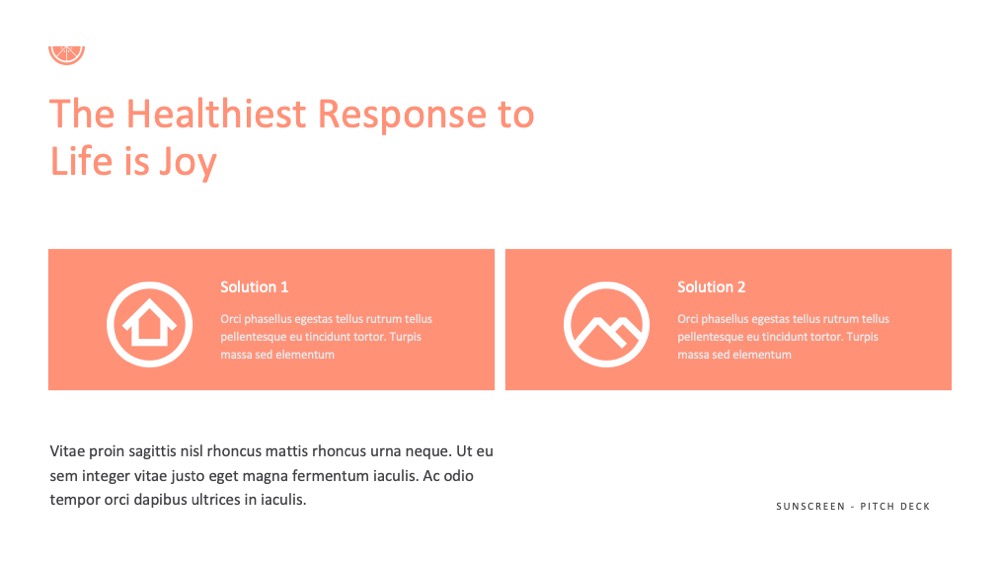 The Healthiest Response to Life is Joy

Solution 1

Orci phasellus egestas tellus rutrum tellus pellentesque eu tincidunt tortor. Turpis massa sed elementum

Solution 2

Orci phasellus egestas tellus rutrum tellus pellentesque eu tincidunt tortor. Turpis massa sed elementum

Vitae proin sagittis nisl rhoncus mattis rhoncus urna neque. Ut eu sem integer vitae justo eget magna fermentum iaculis. Ac odio tempor orci dapibus ultrices in iaculis.

SUNSCREEN - PITCH DECK